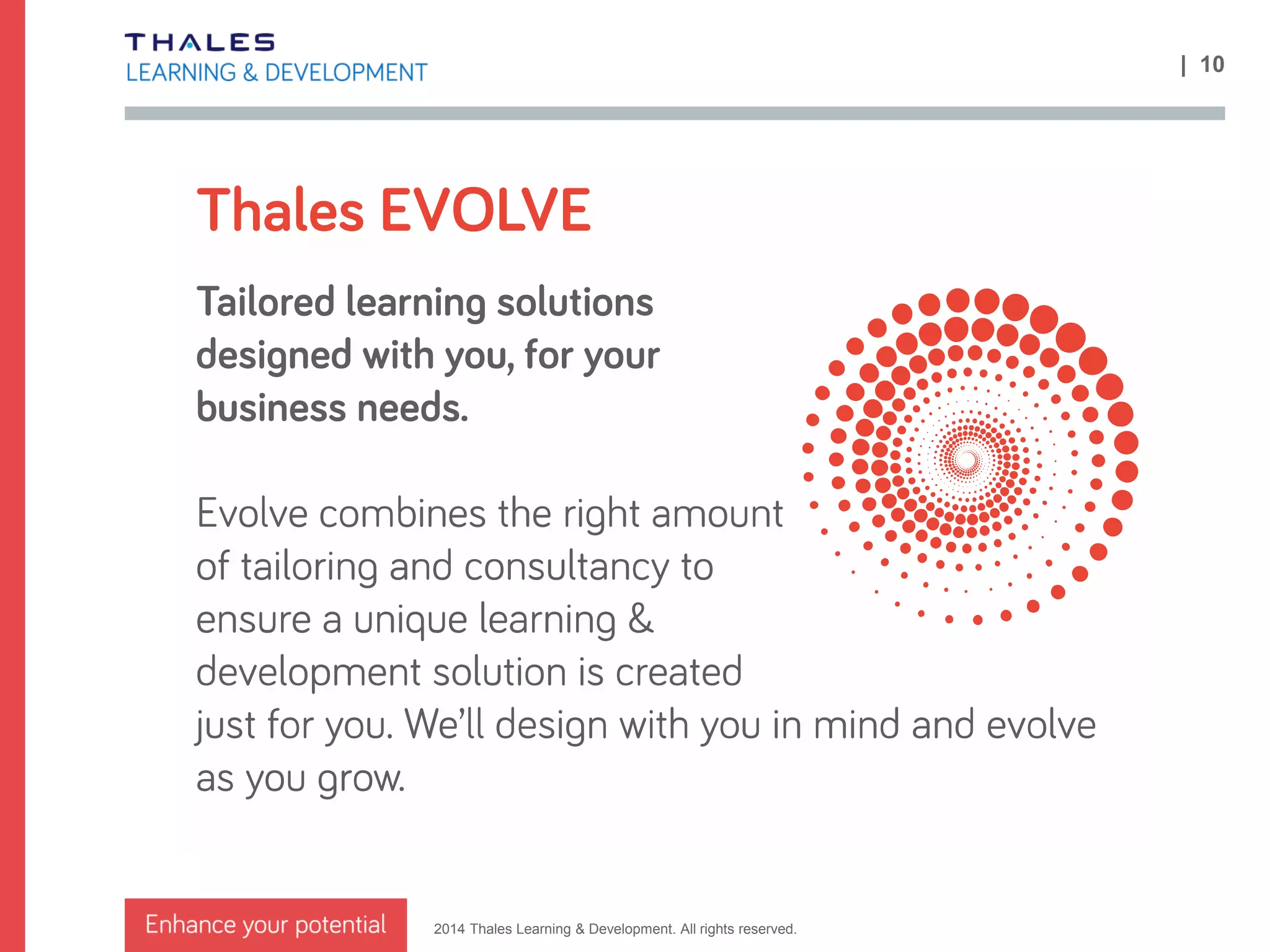 THALES
LEARNING & DEVELOPMENT

| 10

Thales EVOLVE

Tailored learning solutions designed with you, for your business needs.

Evolve combines the right amount of tailoring and consultancy to ensure a unique learning & development solution is created just for you. We'll design with you in mind and evolve as you grow.

Enhance your potential

2014 Thales Learning & Development. All rights reserved.